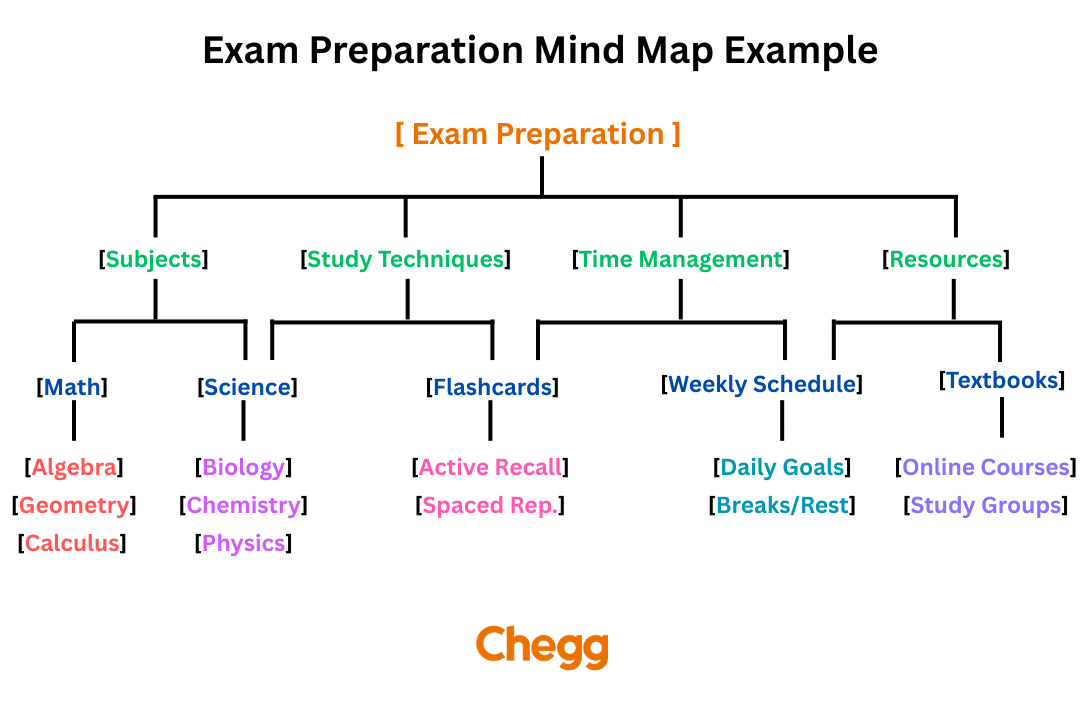 Exam Preparation Mind Map Example

[ Exam Preparation ]

[Subjects]

[Study Techniques]

[Time Management]

[Resources]

[Math]

[Science]

[Flashcards]

[Weekly Schedule]

[Textbooks]

[Algebra]
[Geometry]
[Calculus]

[Biology]
[Chemistry]
[Physics]

[Active Recall]
[Spaced Rep.]

[Daily Goals]
[Breaks/Rest]

[Online Courses]
[Study Groups]

Chegg